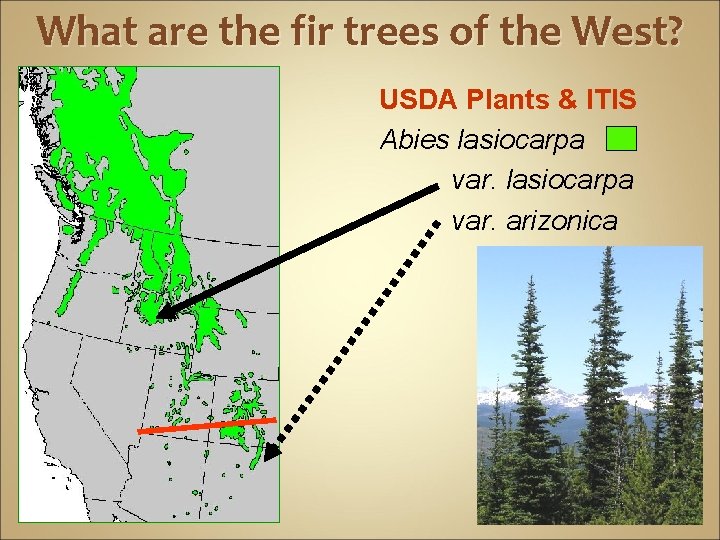 What are the fir trees of the West?

USDA Plants & ITIS

Abies lasiocarpa

var. lasiocarpa

var. arizonica